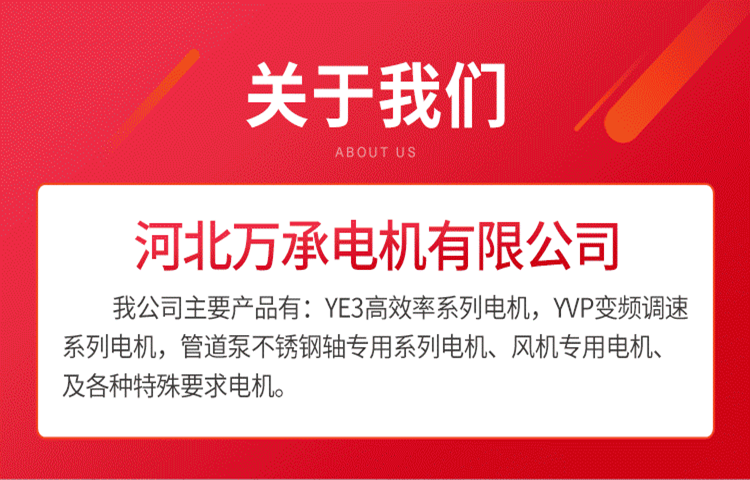 关于我们

ABOUT US

河北万承电机有限公司

我公司主要产品有：YE3高效率系列电机，YVP变频调速系列电机，管道泵不锈钢轴专用系列电机、风机专用电机、及各种特殊要求电机。